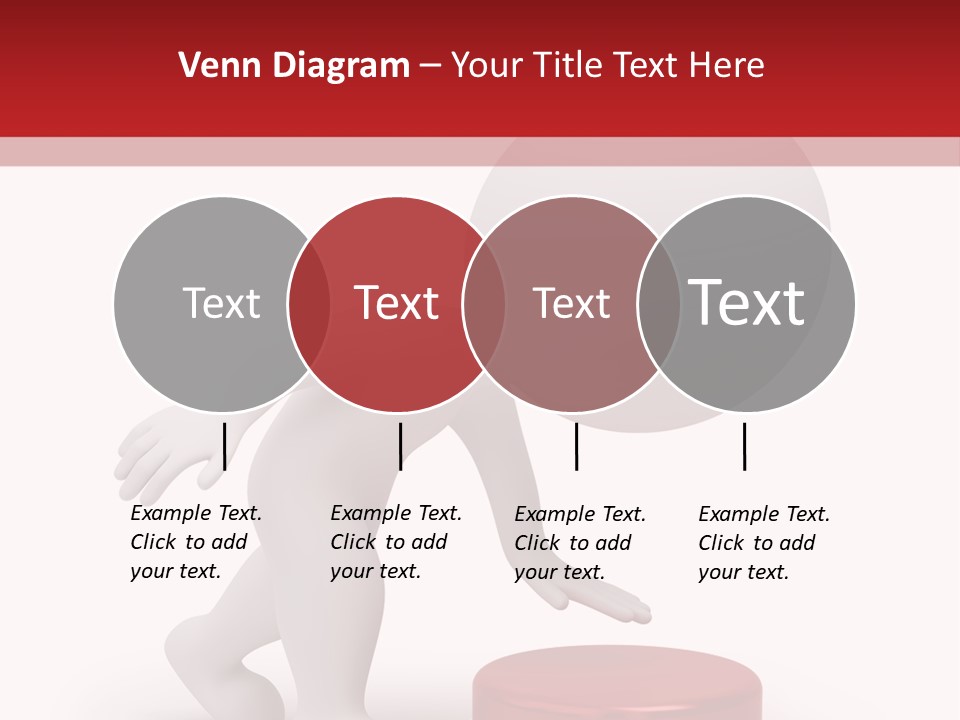 Venn Diagram – Your Title Text Here

Text

Text

Text

Text

Example Text. Click to add your text.

Example Text. Click to add your text.

Example Text. Click to add your text.

Example Text. Click to add your text.